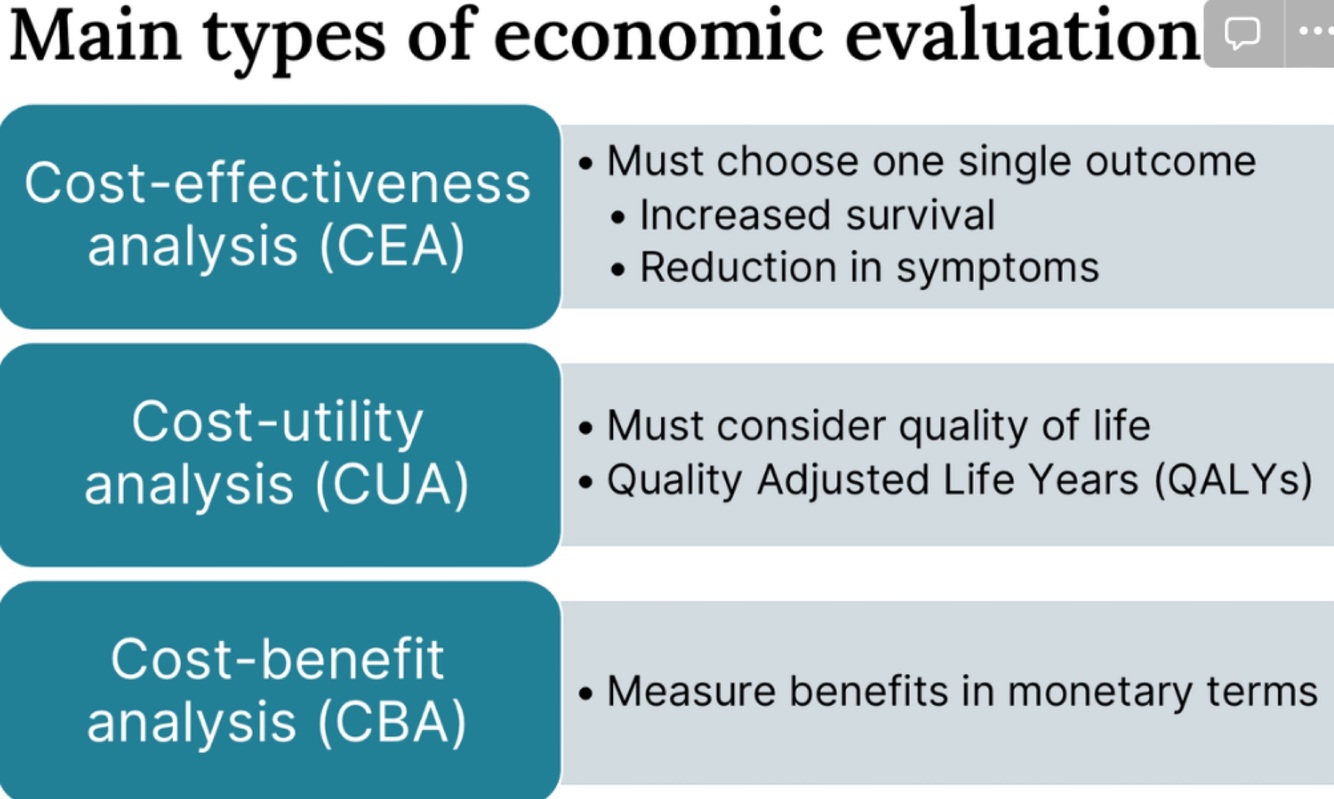 Main types of economic evaluation

Cost-effectiveness analysis (CEA)

• Must choose one single outcome
• Increased survival
• Reduction in symptoms

Cost-utility analysis (CUA)

• Must consider quality of life
• Quality Adjusted Life Years (QALYs)

Cost-benefit analysis (CBA)

• Measure benefits in monetary terms